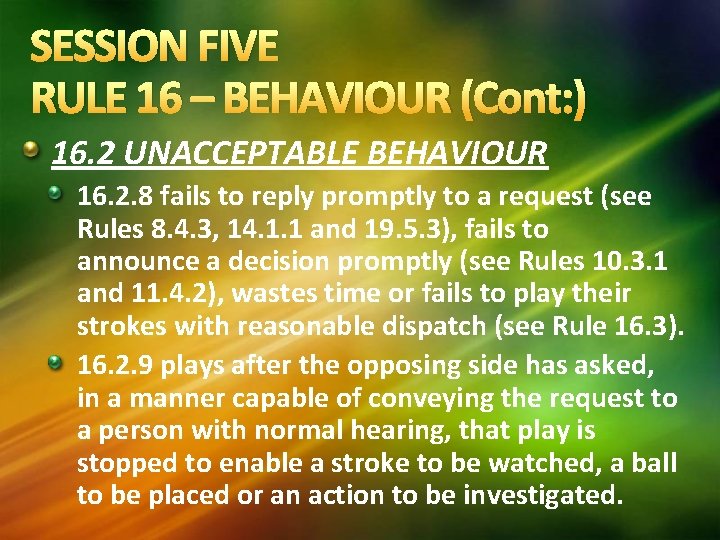 SESSION FIVE
RULE 16 – BEHAVIOUR (Cont:)

• 16.2 UNACCEPTABLE BEHAVIOUR

• 16.2.8 fails to reply promptly to a request (see Rules 8.4.3, 14.1.1 and 19.5.3), fails to announce a decision promptly (see Rules 10.3.1 and 11.4.2), wastes time or fails to play their strokes with reasonable dispatch (see Rule 16.3).

• 16.2.9 plays after the opposing side has asked, in a manner capable of conveying the request to a person with normal hearing, that play is stopped to enable a stroke to be watched, a ball to be placed or an action to be investigated.